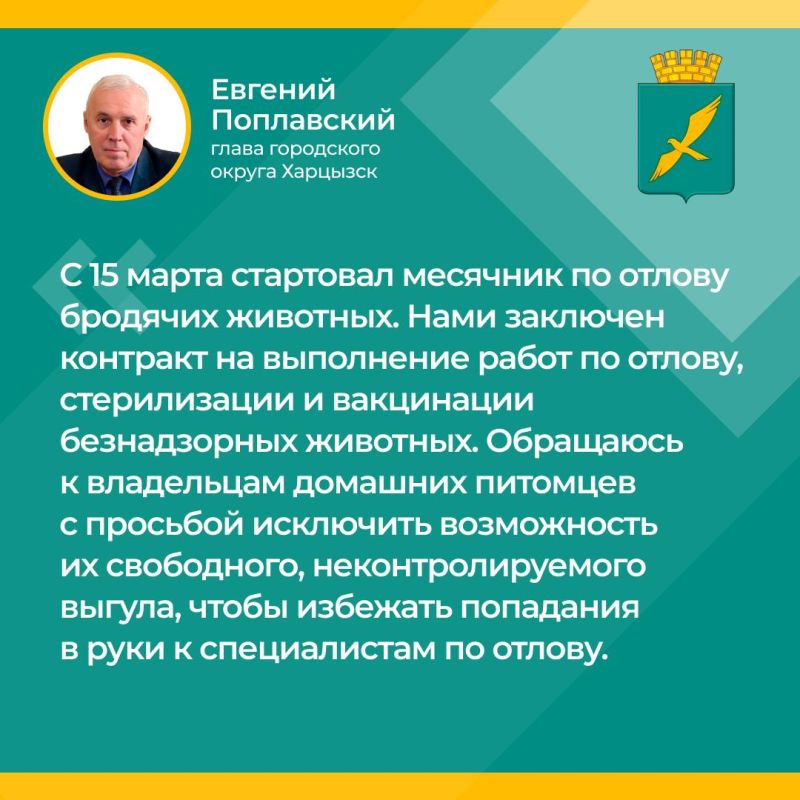 Евгений Поплавский
глава городского округа Харцызск

С 15 марта стартовал месячник по отлову бродячих животных. Нами заключен контракт на выполнение работ по отлову, стерилизации и вакцинации безнадзорных животных. Обращаюсь к владельцам домашних питомцев с просьбой исключить возможность их свободного, неконтролируемого выгула, чтобы избежать попадания в руки к специалистам по отлову.